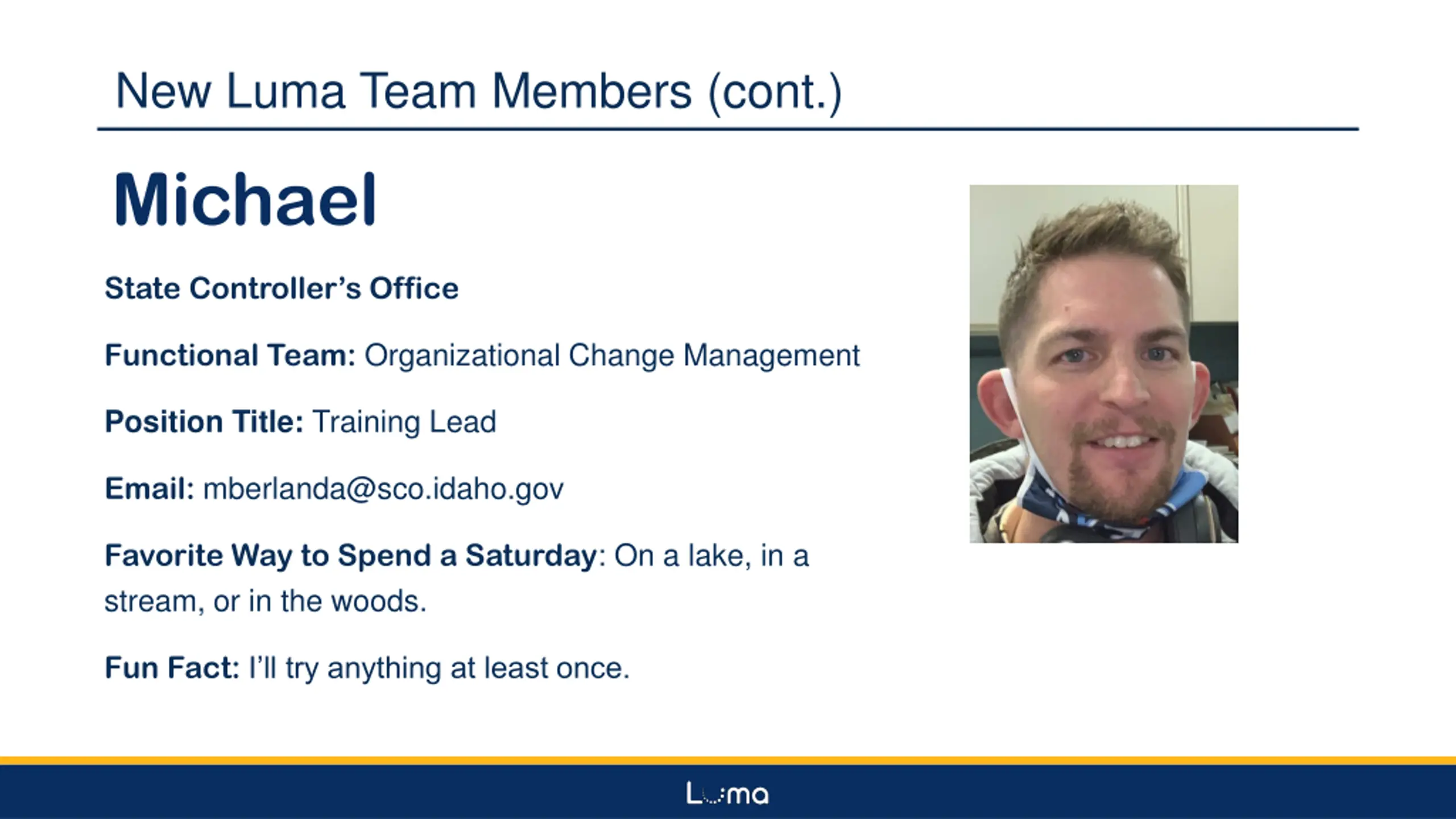 New Luma Team Members (cont.)

Michael

State Controller's Office

Functional Team: Organizational Change Management

Position Title: Training Lead

Email: mberlanda@sco.idaho.gov

Favorite Way to Spend a Saturday: On a lake, in a stream, or in the woods.

Fun Fact: I'll try anything at least once.

Luma